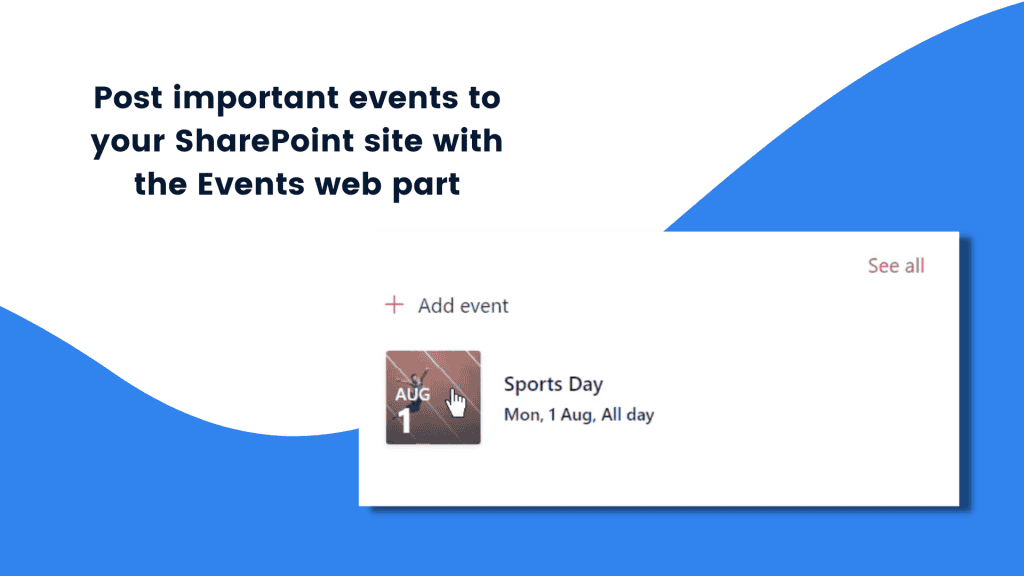 Post important events to your SharePoint site with the Events web part

See all

+ Add event

AUG
1

Sports Day
Mon, 1 Aug, All day